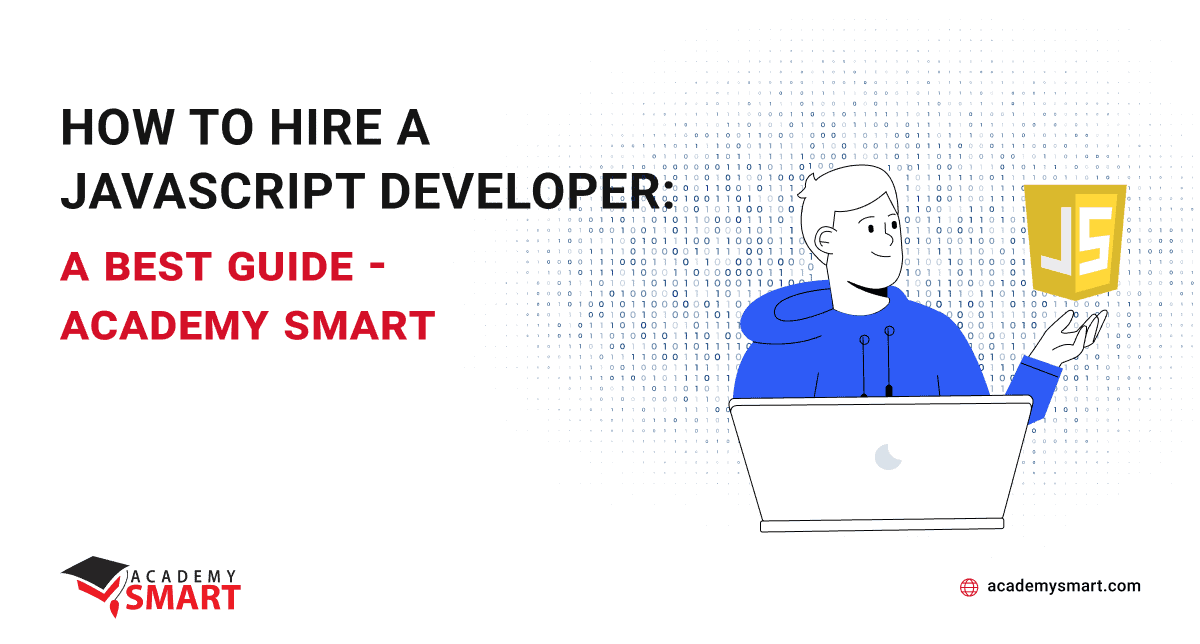 HOW TO HIRE A JAVASCRIPT DEVELOPER:

A BEST GUIDE - ACADEMY SMART

JS

ACADEMY SMART

academysmart.com